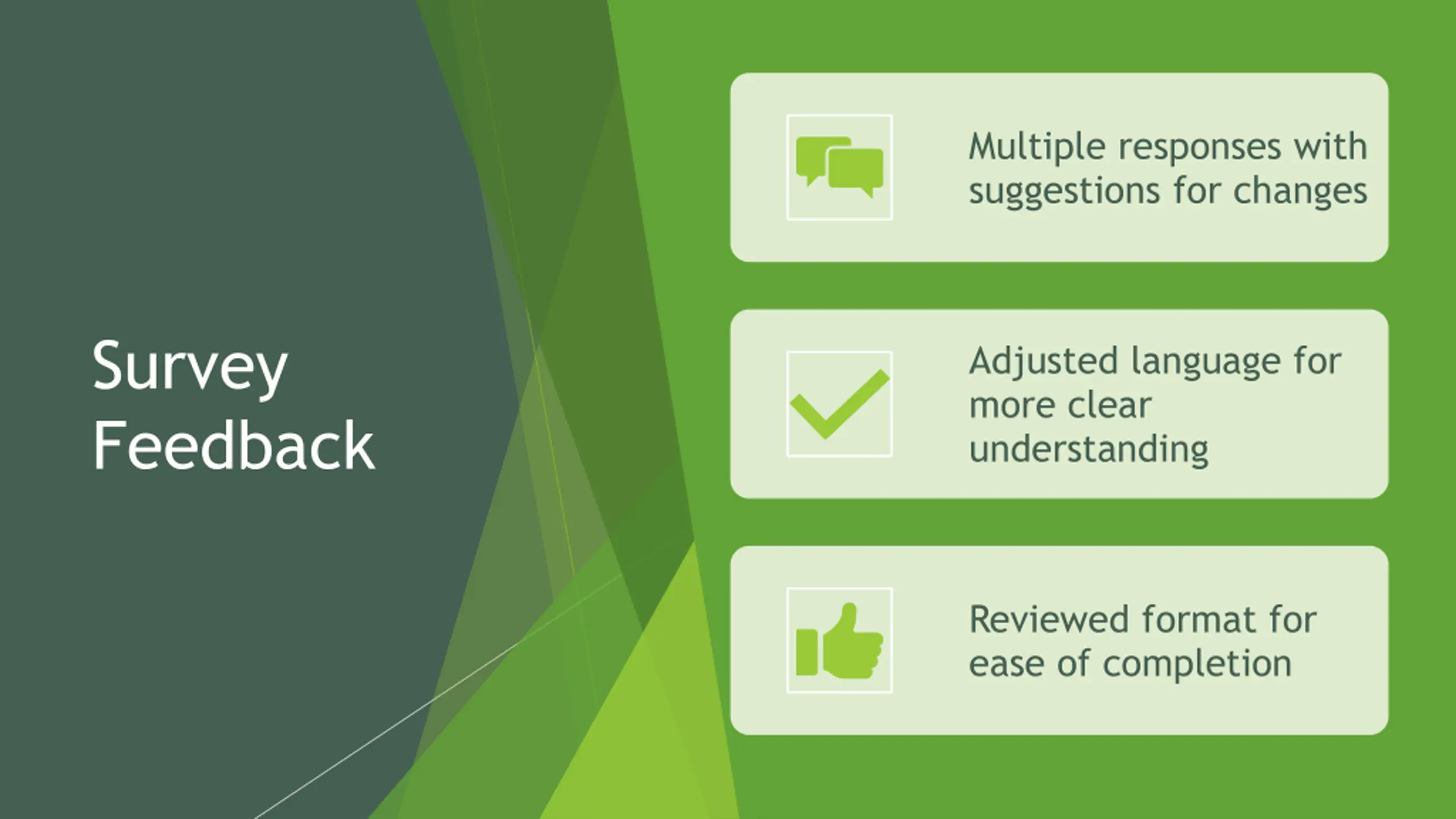 Survey Feedback

Multiple responses with suggestions for changes

Adjusted language for more clear understanding

Reviewed format for ease of completion